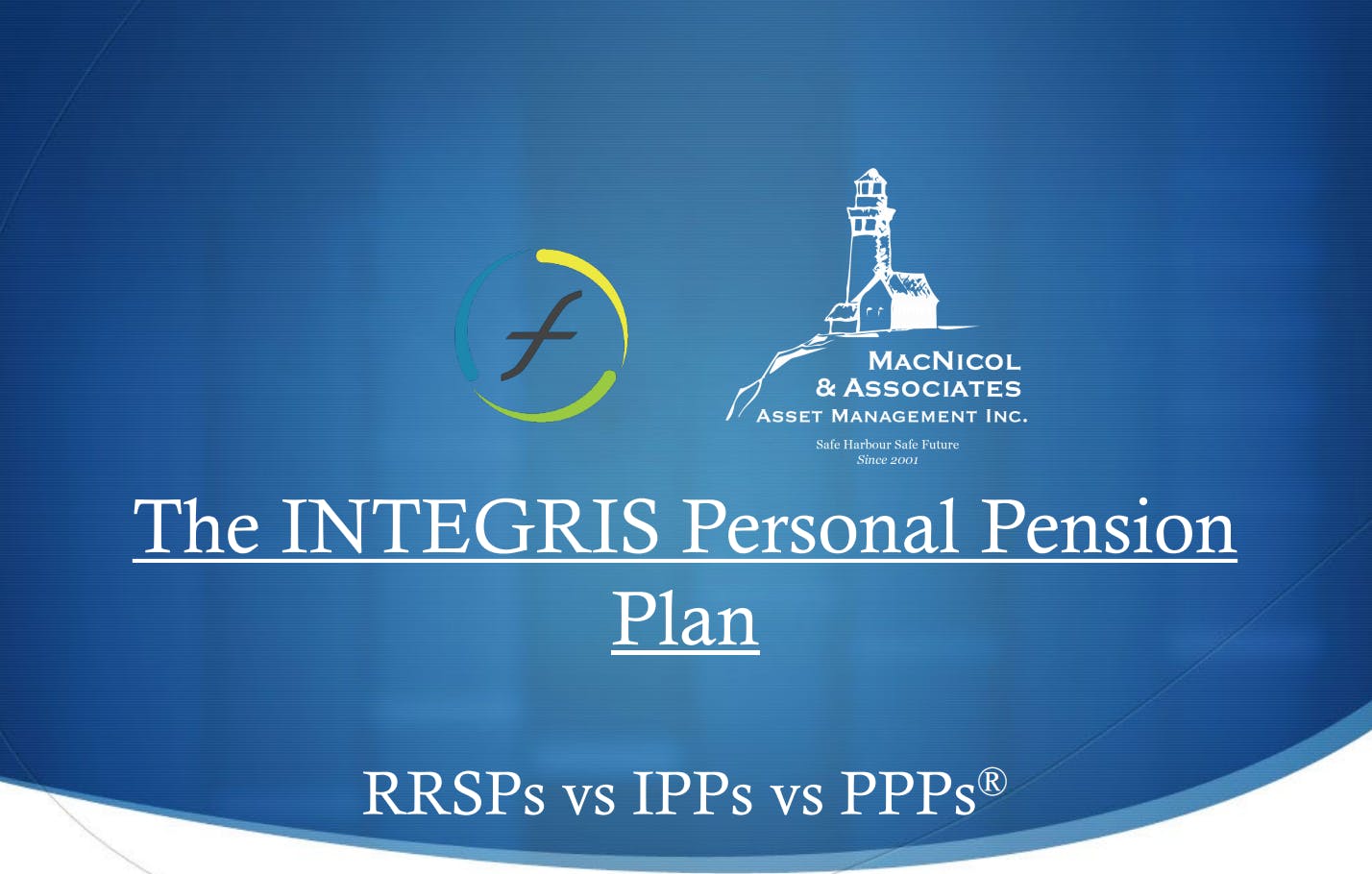 MACNICOL
& ASSOCIATES
ASSET MANAGEMENT INC.

Safe Harbour Safe Future
Since 2001

The INTEGRIS Personal Pension Plan

RRSPs vs IPPs vs PPPs®